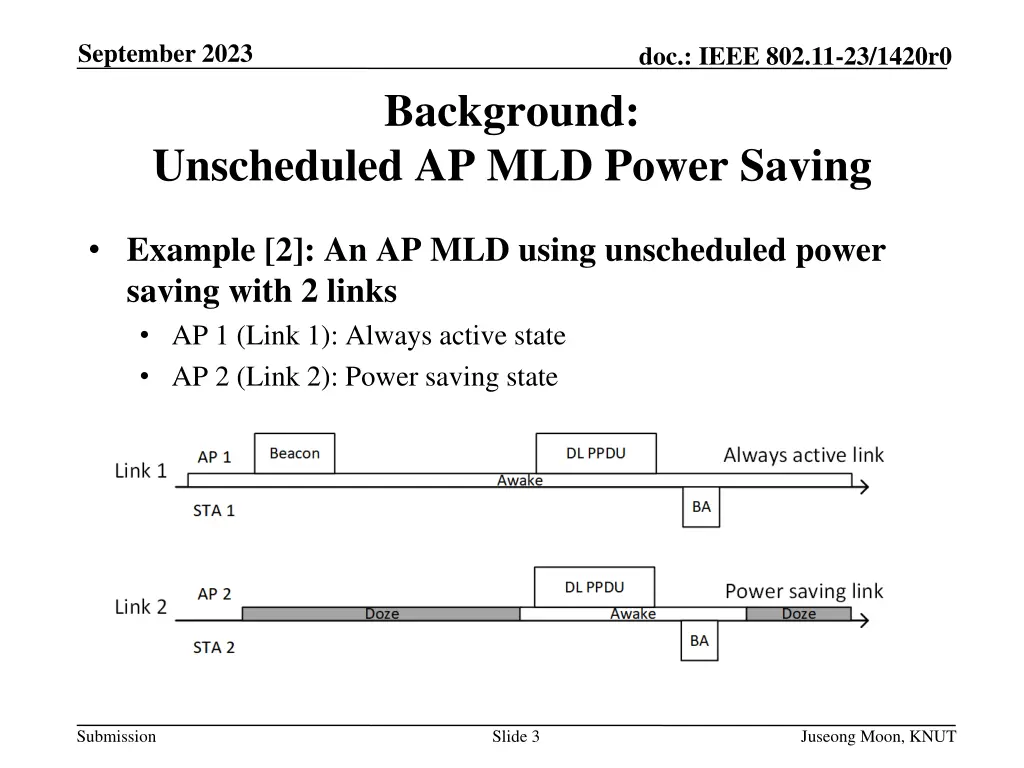 September 2023

doc.: IEEE 802.11-23/1420r0

Background:
Unscheduled AP MLD Power Saving

• Example [2]: An AP MLD using unscheduled power saving with 2 links
  • AP 1 (Link 1): Always active state
  • AP 2 (Link 2): Power saving state

Link 1
AP 1
Beacon
DL PPDU
Always active link
Awake
STA 1
BA

Link 2
AP 2
DL PPDU
Power saving link
Doze
Awake
Doze
STA 2
BA

Submission

Slide 3

Juseong Moon, KNUT